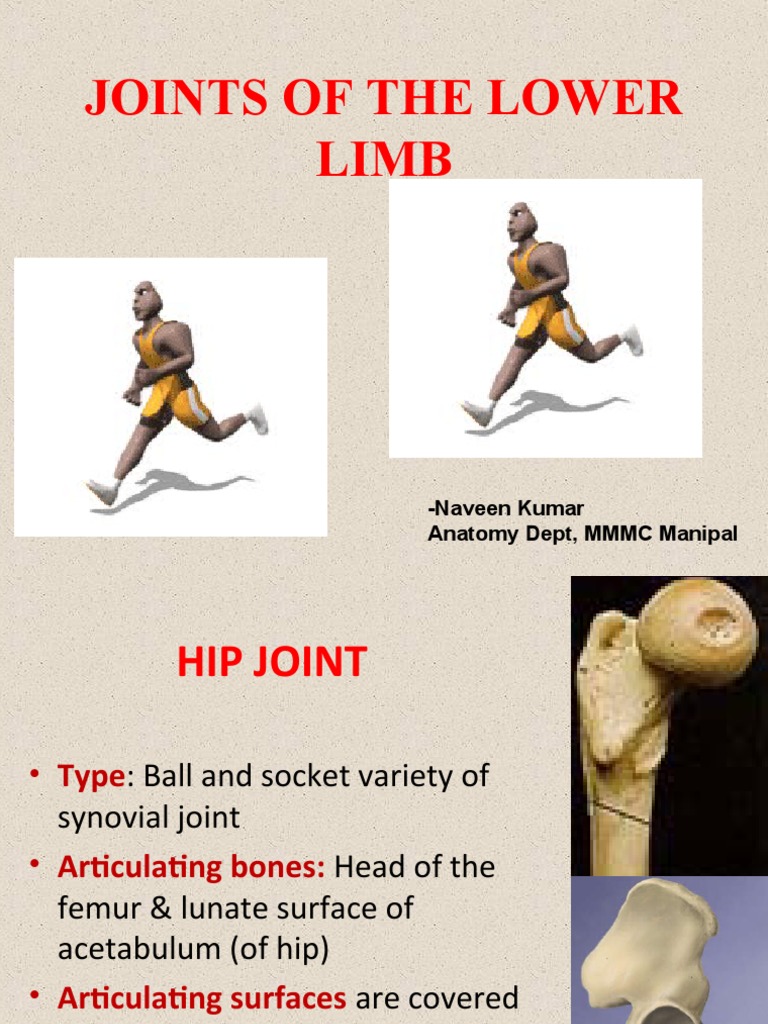 JOINTS OF THE LOWER LIMB

-Naveen Kumar
Anatomy Dept, MMMC Manipal

HIP JOINT

• Type: Ball and socket variety of synovial joint
• Articulating bones: Head of the femur & lunate surface of acetabulum (of hip)
• Articulating surfaces are covered